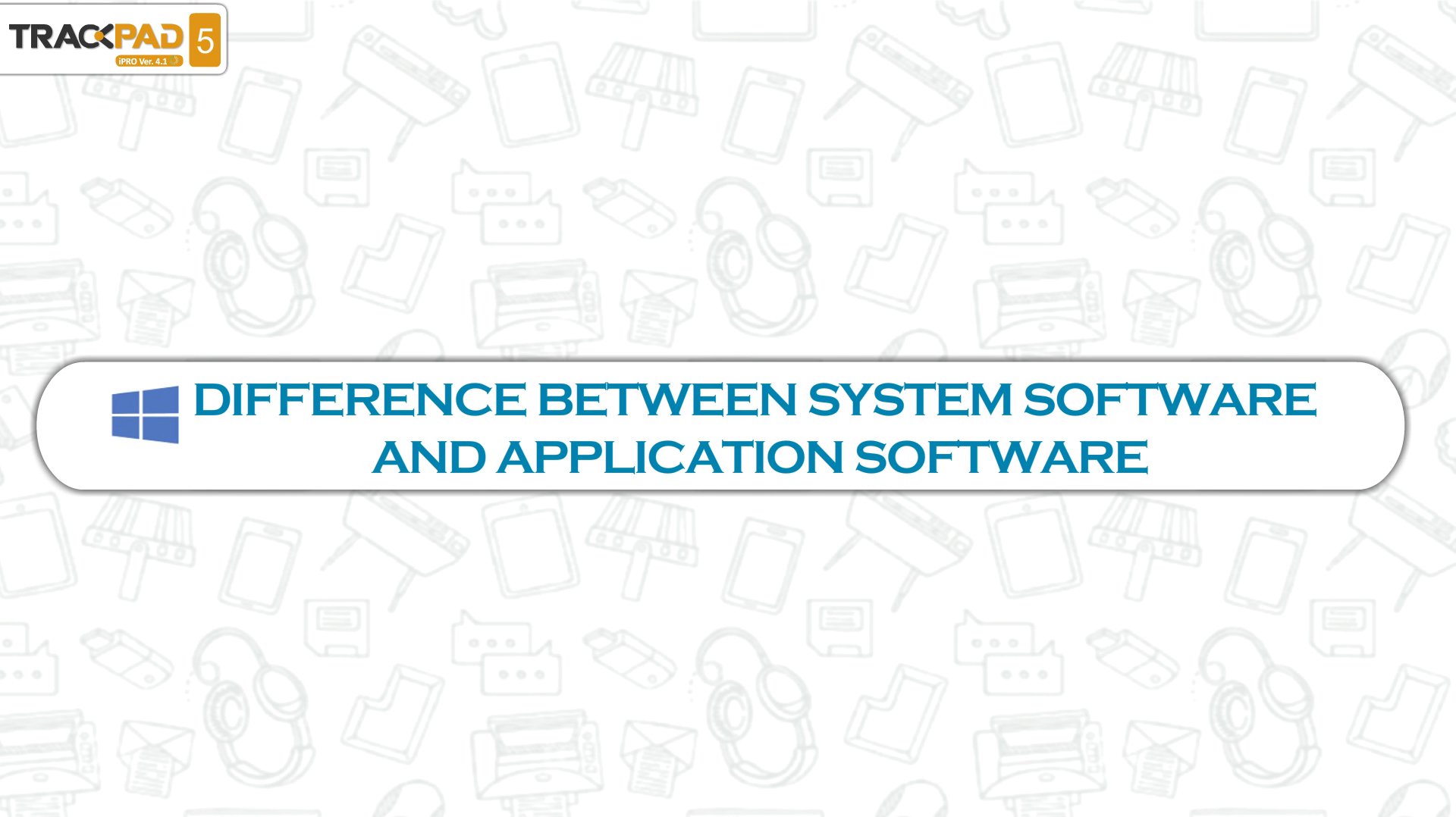 TRACKPAD 5
iPRO Ver. 4.1

DIFFERENCE BETWEEN SYSTEM SOFTWARE AND APPLICATION SOFTWARE